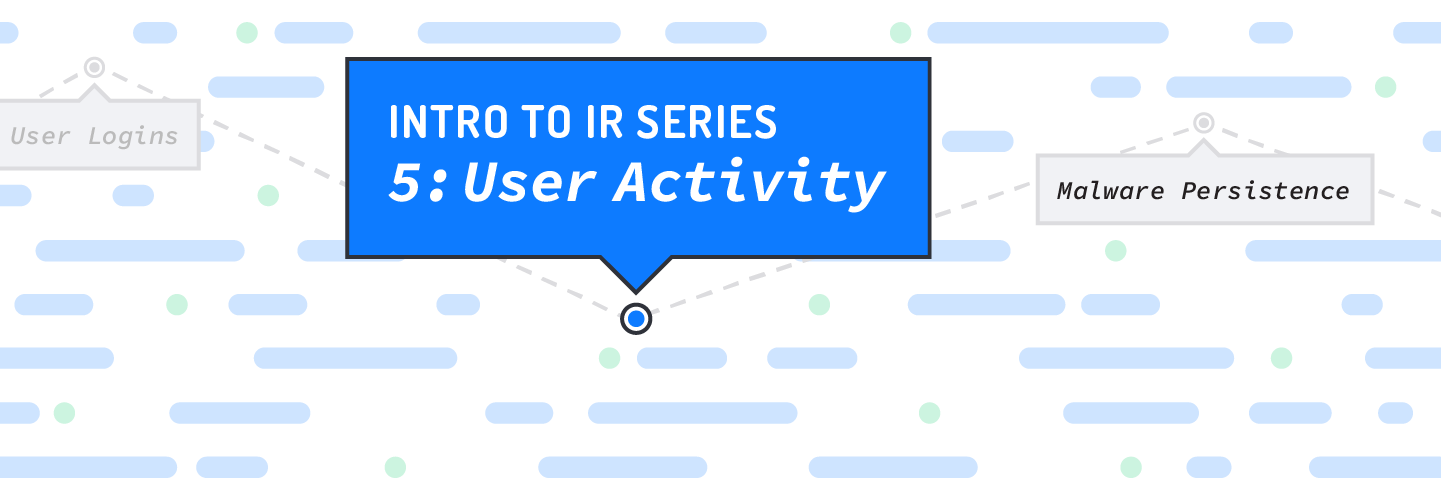 User Logins

INTRO TO IR SERIES
5: User Activity

Malware Persistence